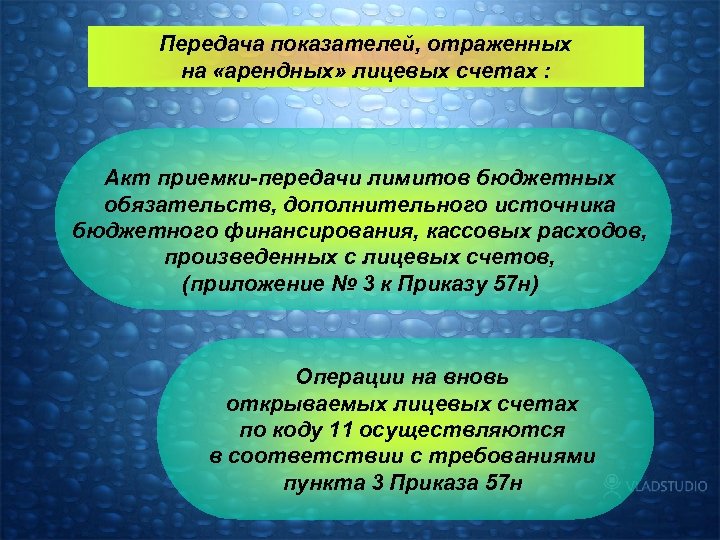 Передача показателей, отраженных на «арендных» лицевых счетах :

Акт приемки-передачи лимитов бюджетных обязательств, дополнительного источника бюджетного финансирования, кассовых расходов, произведенных с лицевых счетов, (приложение № 3 к Приказу 57н)

Операции на вновь открываемых лицевых счетах по коду 11 осуществляются в соответствии с требованиями пункта 3 Приказа 57н

VLADSTUDIO